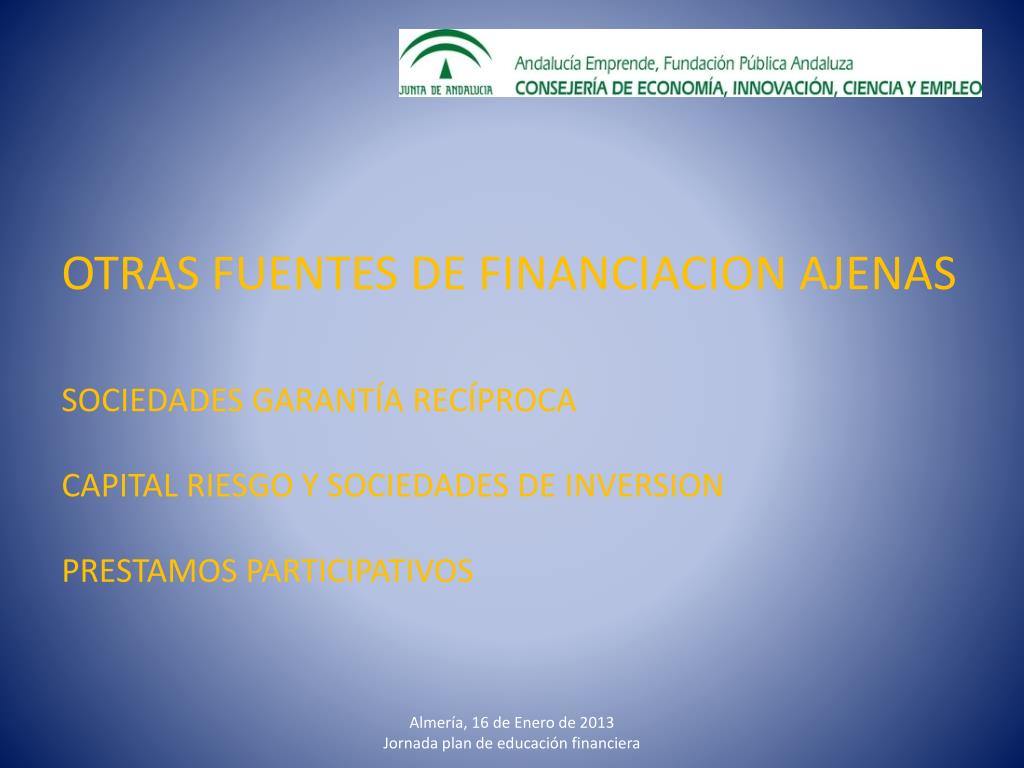 JUNTA DE ANDALUCIA
Andalucía Emprende, Fundación Pública Andaluza
CONSEJERÍA DE ECONOMÍA, INNOVACIÓN, CIENCIA Y EMPLEO

OTRAS FUENTES DE FINANCIACION AJENAS

SOCIEDADES GARANTÍA RECÍPROCA

CAPITAL RIESGO Y SOCIEDADES DE INVERSION

PRESTAMOS PARTICIPATIVOS

Almería, 16 de Enero de 2013
Jornada plan de educación financiera